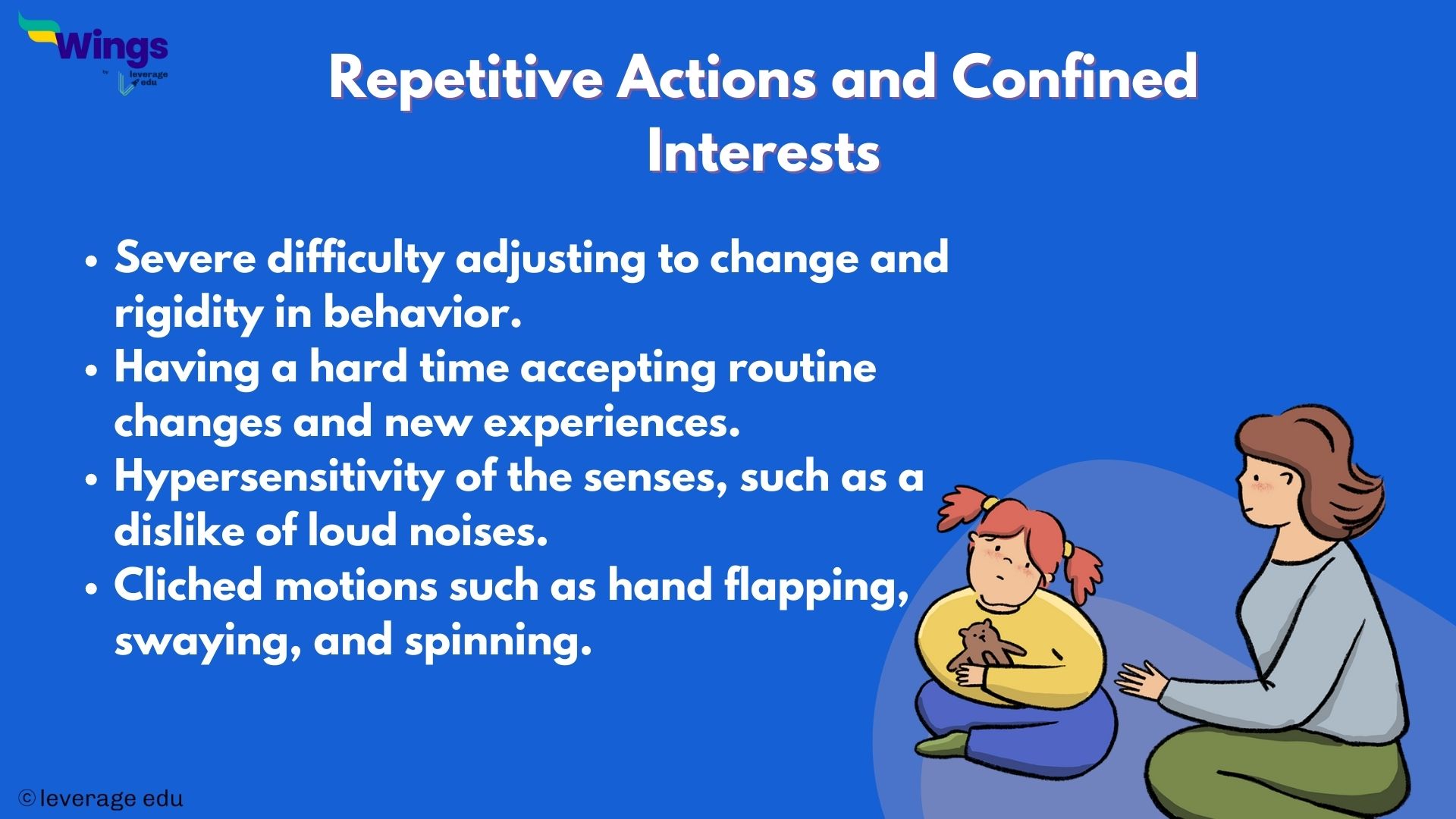 Wings
by leverage edu

Repetitive Actions and Confined Interests

• Severe difficulty adjusting to change and rigidity in behavior.
• Having a hard time accepting routine changes and new experiences.
• Hypersensitivity of the senses, such as a dislike of loud noises.
• Cliched motions such as hand flapping, swaying, and spinning.

© leverage edu